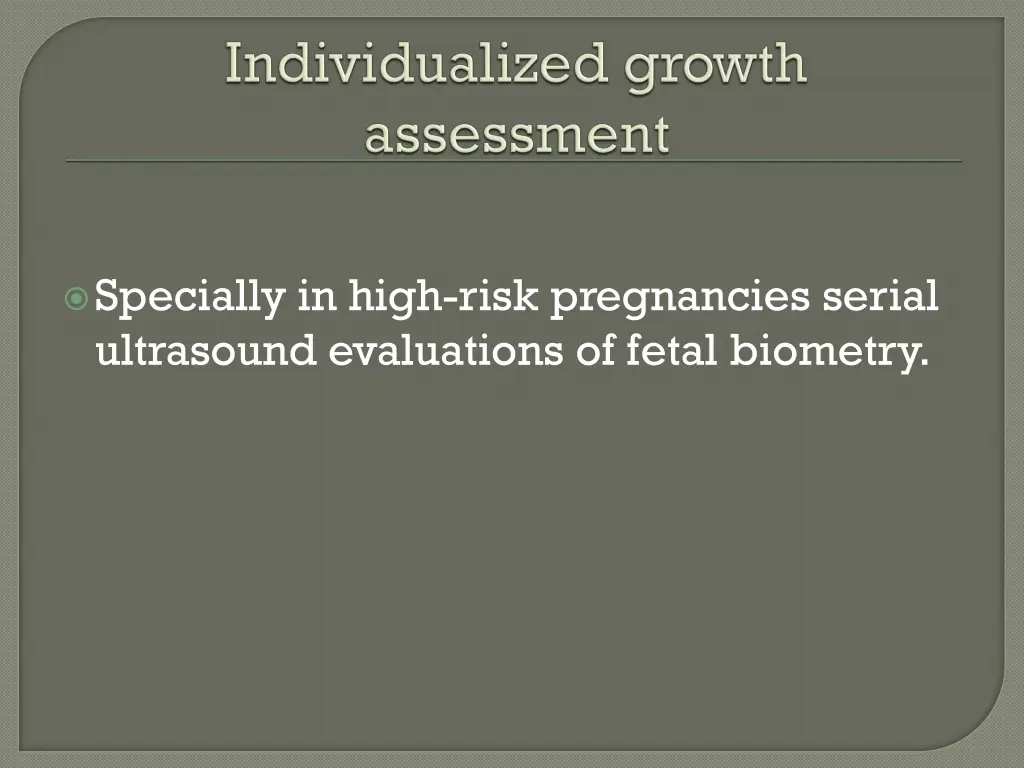 Individualized growth assessment

Specially in high-risk pregnancies serial ultrasound evaluations of fetal biometry.